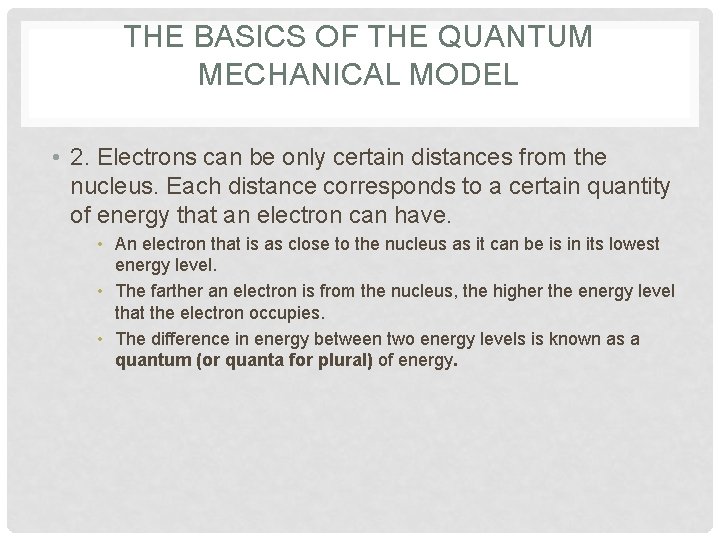 THE BASICS OF THE QUANTUM MECHANICAL MODEL

• 2. Electrons can be only certain distances from the nucleus. Each distance corresponds to a certain quantity of energy that an electron can have.

• An electron that is as close to the nucleus as it can be is in its lowest energy level.

• The farther an electron is from the nucleus, the higher the energy level that the electron occupies.

• The difference in energy between two energy levels is known as a quantum (or quanta for plural) of energy.